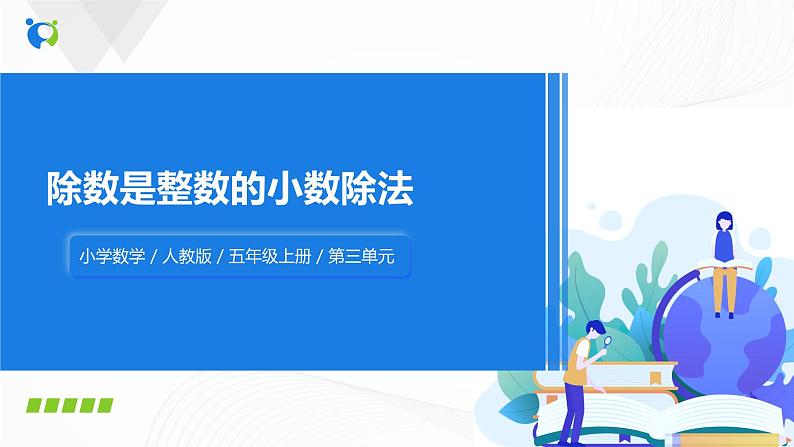 除数是整数的小数除法

小学数学 / 人教版 / 五年级上册 / 第三单元